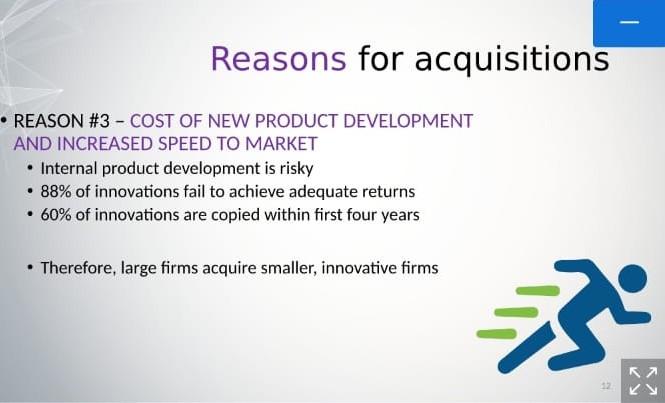 Reasons for acquisitions

• REASON #3 – COST OF NEW PRODUCT DEVELOPMENT AND INCREASED SPEED TO MARKET
  • Internal product development is risky
  • 88% of innovations fail to achieve adequate returns
  • 60% of innovations are copied within first four years

  • Therefore, large firms acquire smaller, innovative firms

12